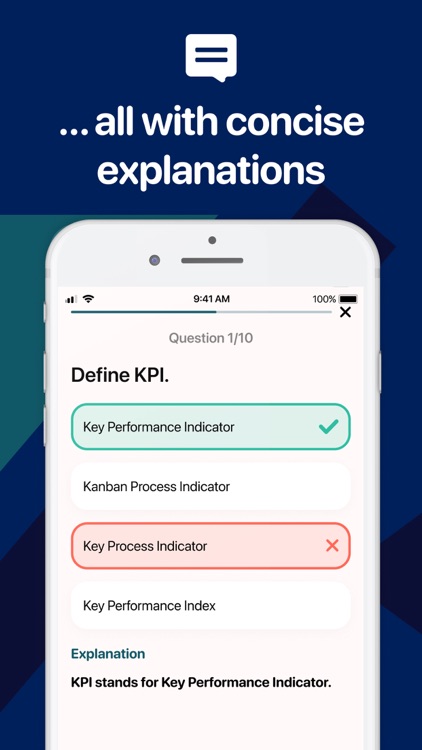 ... all with concise explanations

9:41 AM

100%

Question 1/10

Define KPI.

Key Performance Indicator

Kanban Process Indicator

Key Process Indicator

Key Performance Index

Explanation

KPI stands for Key Performance Indicator.